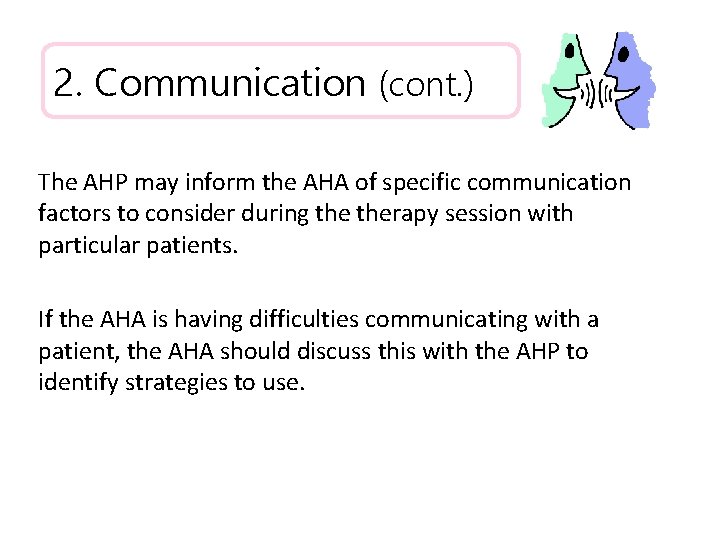 2. Communication (cont.)

The AHP may inform the AHA of specific communication factors to consider during the therapy session with particular patients.

If the AHA is having difficulties communicating with a patient, the AHA should discuss this with the AHP to identify strategies to use.